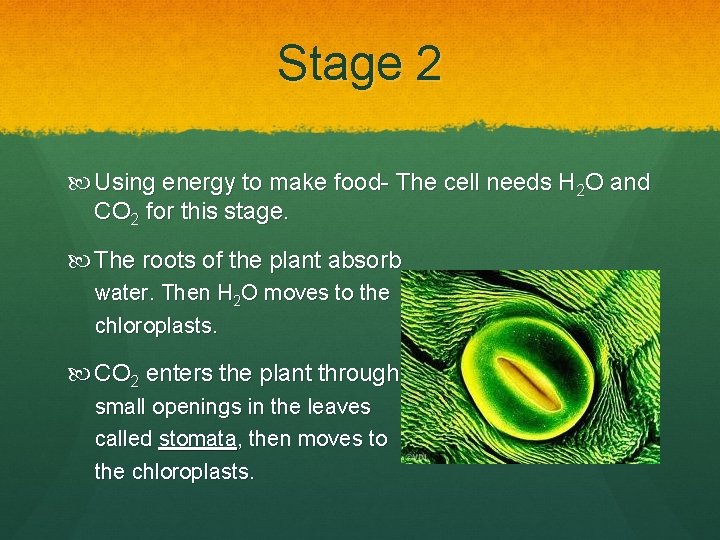 Stage 2

Using energy to make food- The cell needs $H_2O$ and $CO_2$ for this stage.

The roots of the plant absorb water. Then $H_2O$ moves to the chloroplasts.

$CO_2$ enters the plant through small openings in the leaves called stomata, then moves to the chloroplasts.